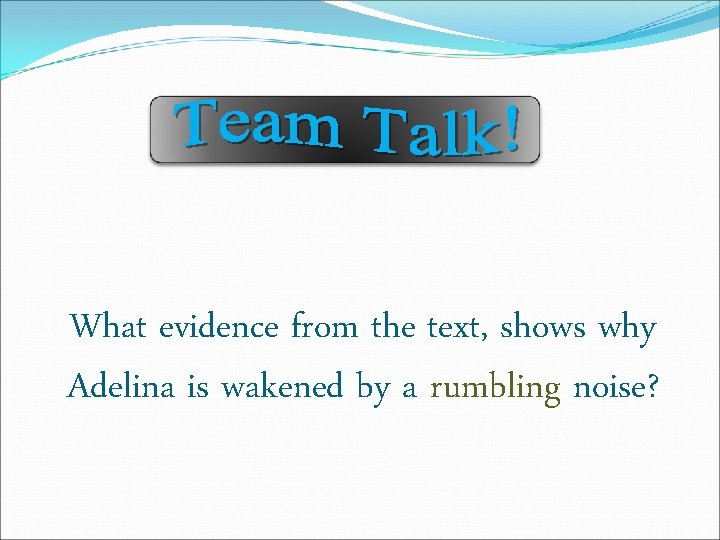 Team Talk!

What evidence from the text, shows why Adelina is wakened by a rumbling noise?